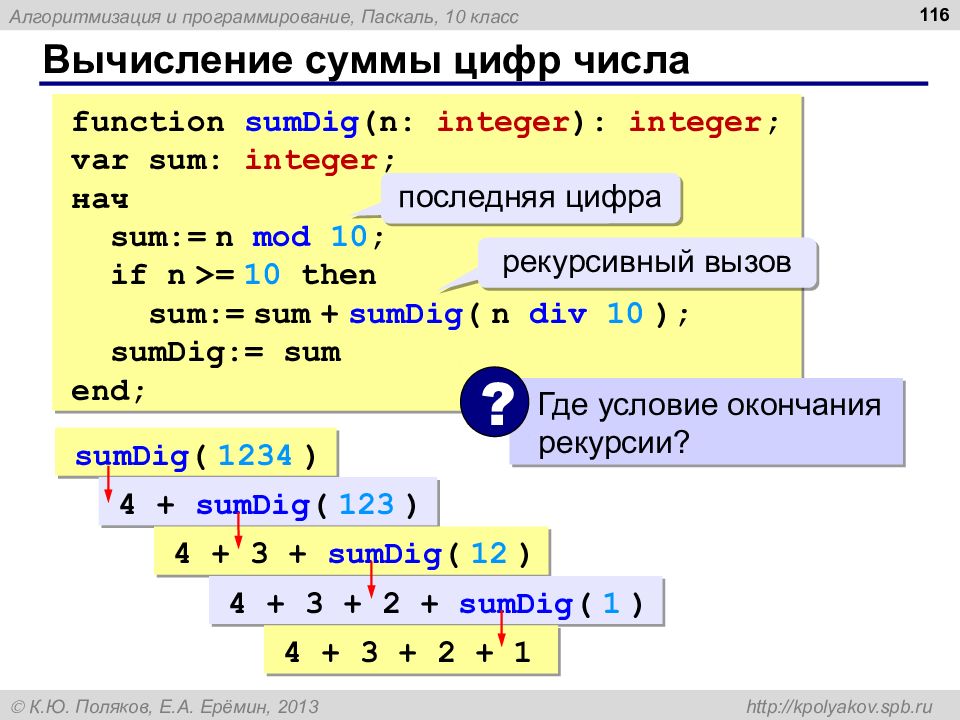 Алгоритмизация и программирование, Паскаль, 10 класс

116

Вычисление суммы цифр числа

function sumDig(n: integer): integer;
var sum: integer;
нач
sum:= n mod 10;
if n >= 10 then
sum:= sum + sumDig( n div 10 );
sumDig:= sum
end;

последняя цифра

рекурсивный вызов

?

Где условие окончания рекурсии?

sumDig( 1234 )

4 + sumDig( 123 )

4 + 3 + sumDig( 12 )

4 + 3 + 2 + sumDig( 1 )

4 + 3 + 2 + 1

© К.Ю. Поляков, Е.А. Ерёмин, 2013

http://kpolyakov.spb.ru